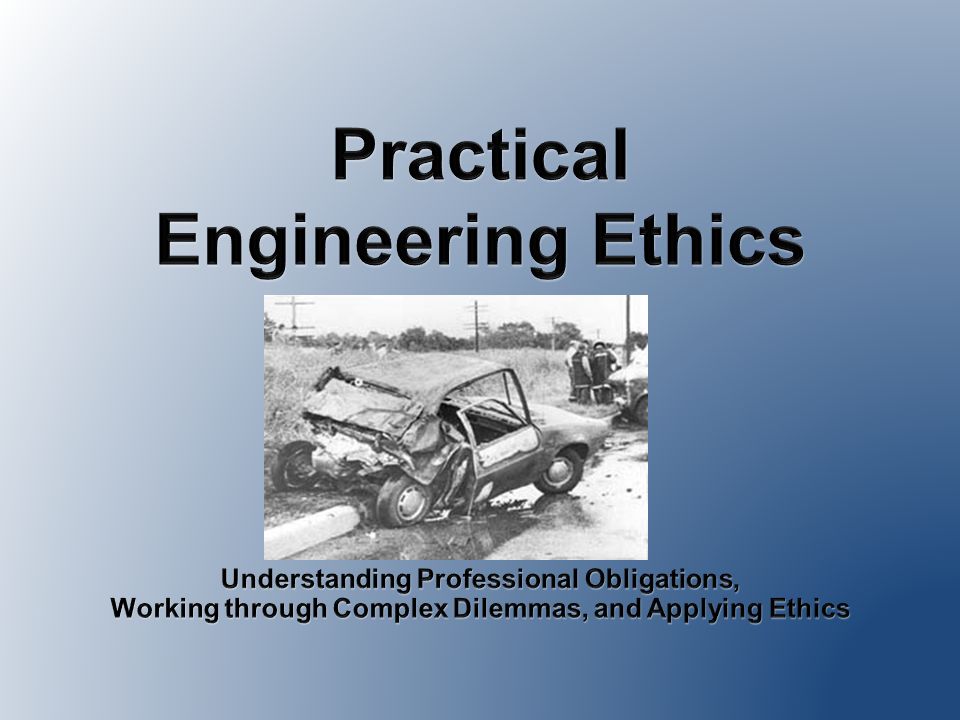 Practical
Engineering Ethics

Understanding Professional Obligations,
Working through Complex Dilemmas, and Applying Ethics